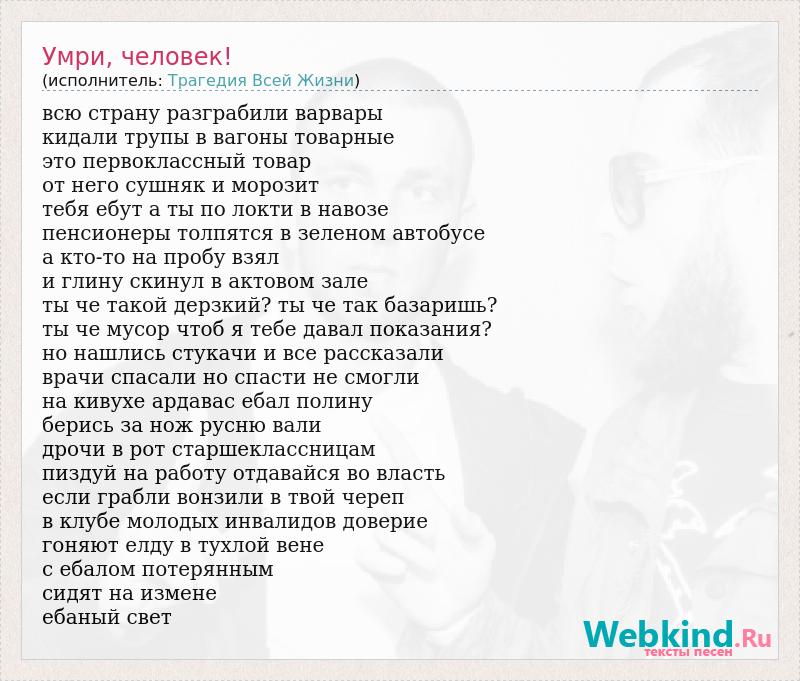 Умри, человек!
(исполнитель: Трагедия Всей Жизни)

всю страну разграбили варвары
кидали трупы в вагоны товарные
это первоклассный товар
от него сушняк и морозит
тебя ебут а ты по локти в навозе
пенсионеры толпятся в зеленом автобусе
а кто-то на пробу взял
и глину скинул в актовом зале
ты че такой дерзкий? ты че так базаришь?
ты че мусор чтоб я тебе давал показания?
но нашлись стукачи и все рассказали
врачи спасали но спасти не смогли
на кивухе ардавас ебал полину
берись за нож русню вали
дрочи в рот старшеклассницам
пиздуй на работу отдавайся во власть
если грабли вонзили в твой череп
в клубе молодых инвалидов доверие
гоняют елду в тухлой вене
с ебалом потерянным
сидят на измене
ебаный свет

Webkind.Ru
тексты песен